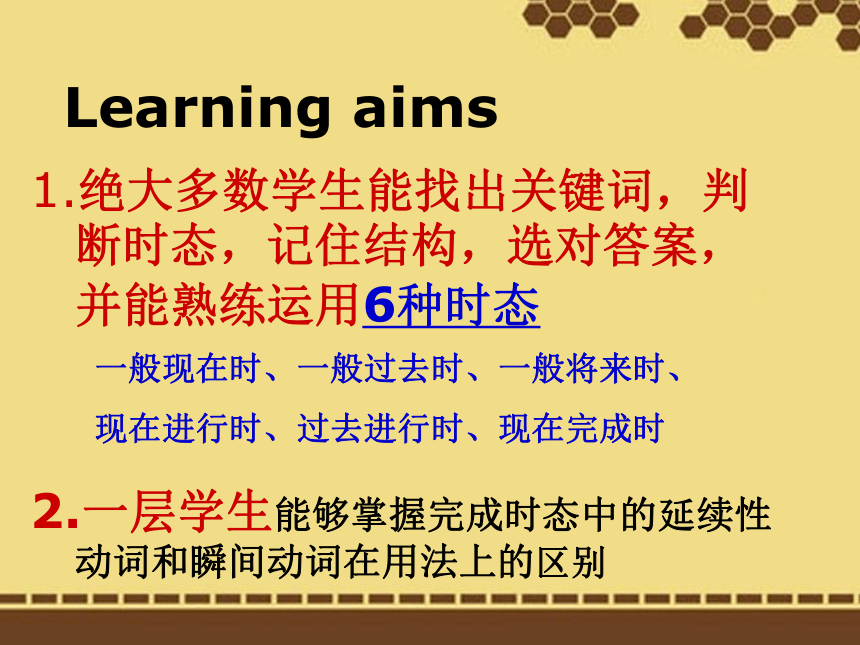 Learning aims

1.绝大多数学生能找出关键词，判断时态，记住结构，选对答案，并能熟练运用6种时态

一般现在时、一般过去时、一般将来时、

现在进行时、过去进行时、现在完成时

2.一层学生能够掌握完成时态中的延续性动词和瞬间动词在用法上的区别